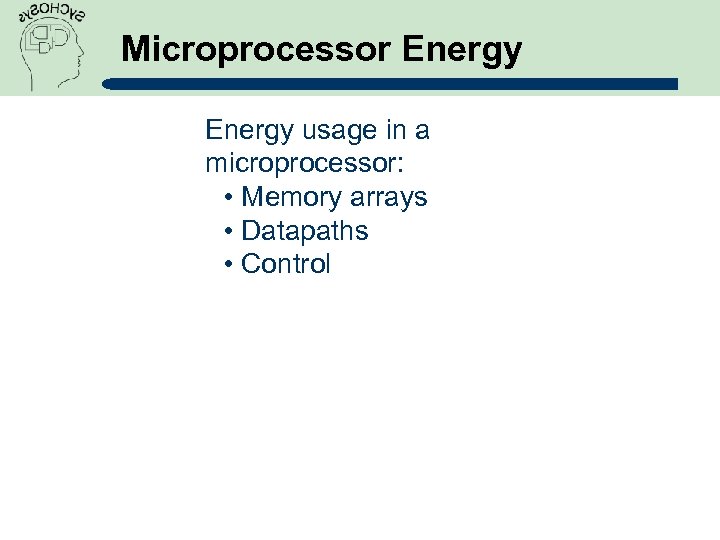 SYCHOSYS

Microprocessor Energy

Energy usage in a microprocessor:
• Memory arrays
• Datapaths
• Control